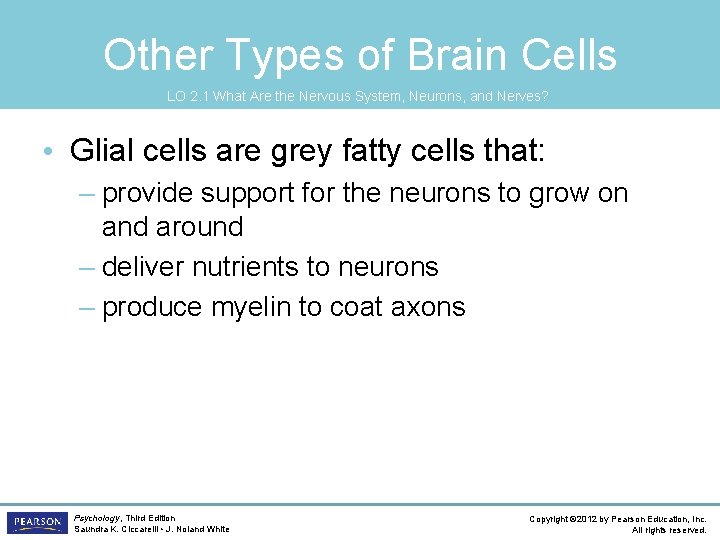 Other Types of Brain Cells

LO 2.1 What Are the Nervous System, Neurons, and Nerves?

• Glial cells are grey fatty cells that:
– provide support for the neurons to grow on and around
– deliver nutrients to neurons
– produce myelin to coat axons

PEARSON

Psychology, Third Edition
Saundra K. Ciccarelli • J. Noland White

Copyright ©2012 by Pearson Education, Inc.
All rights reserved.